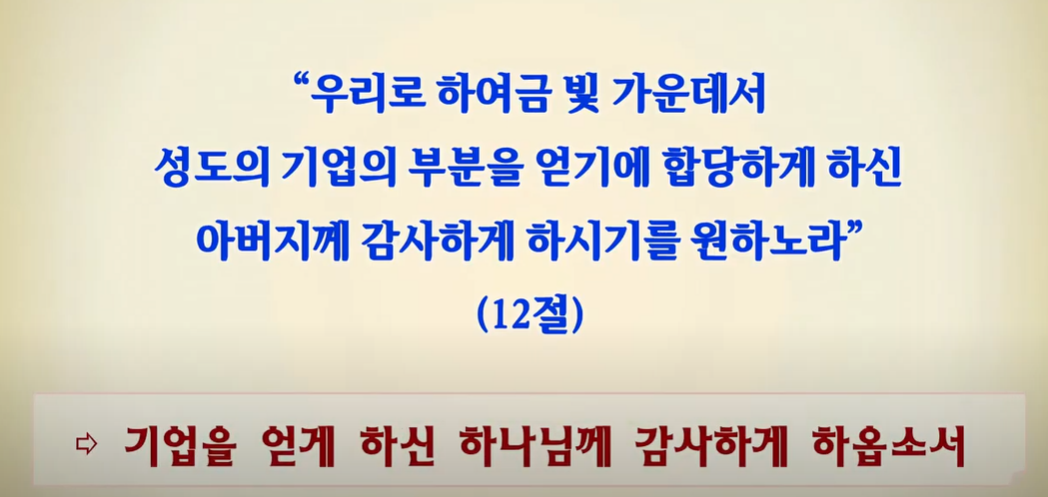 “우리로 하여금 빛 가운데서 성도의 기업의 부분을 얻기에 합당하게 하신 아버지께 감사하게 하시기를 원하노라”

(12절)

⇨ 기업을 얻게 하신 하나님께 감사하게 하옵소서